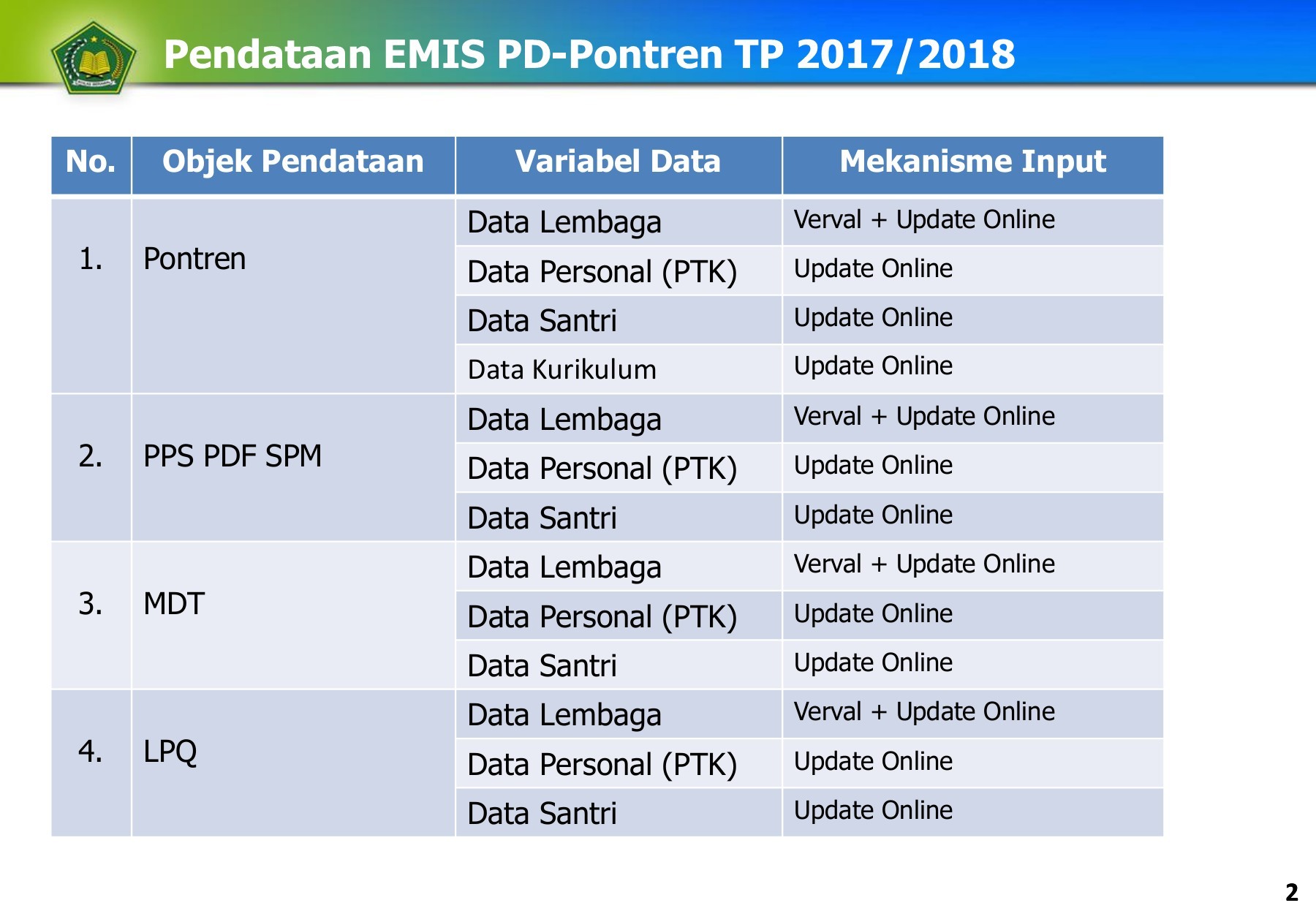 Pendataan EMIS PD-Pontren TP 2017/2018

| No. | Objek Pendataan | Variabel Data | Mekanisme Input |
|---|---|---|---|
| 1. | Pontren | Data Lembaga | Verval + Update Online |
| | | Data Personal (PTK) | Update Online |
| | | Data Santri | Update Online |
| | | Data Kurikulum | Update Online |
| 2. | PPS PDF SPM | Data Lembaga | Verval + Update Online |
| | | Data Personal (PTK) | Update Online |
| | | Data Santri | Update Online |
| 3. | MDT | Data Lembaga | Verval + Update Online |
| | | Data Personal (PTK) | Update Online |
| | | Data Santri | Update Online |
| 4. | LPQ | Data Lembaga | Verval + Update Online |
| | | Data Personal (PTK) | Update Online |
| | | Data Santri | Update Online |

2